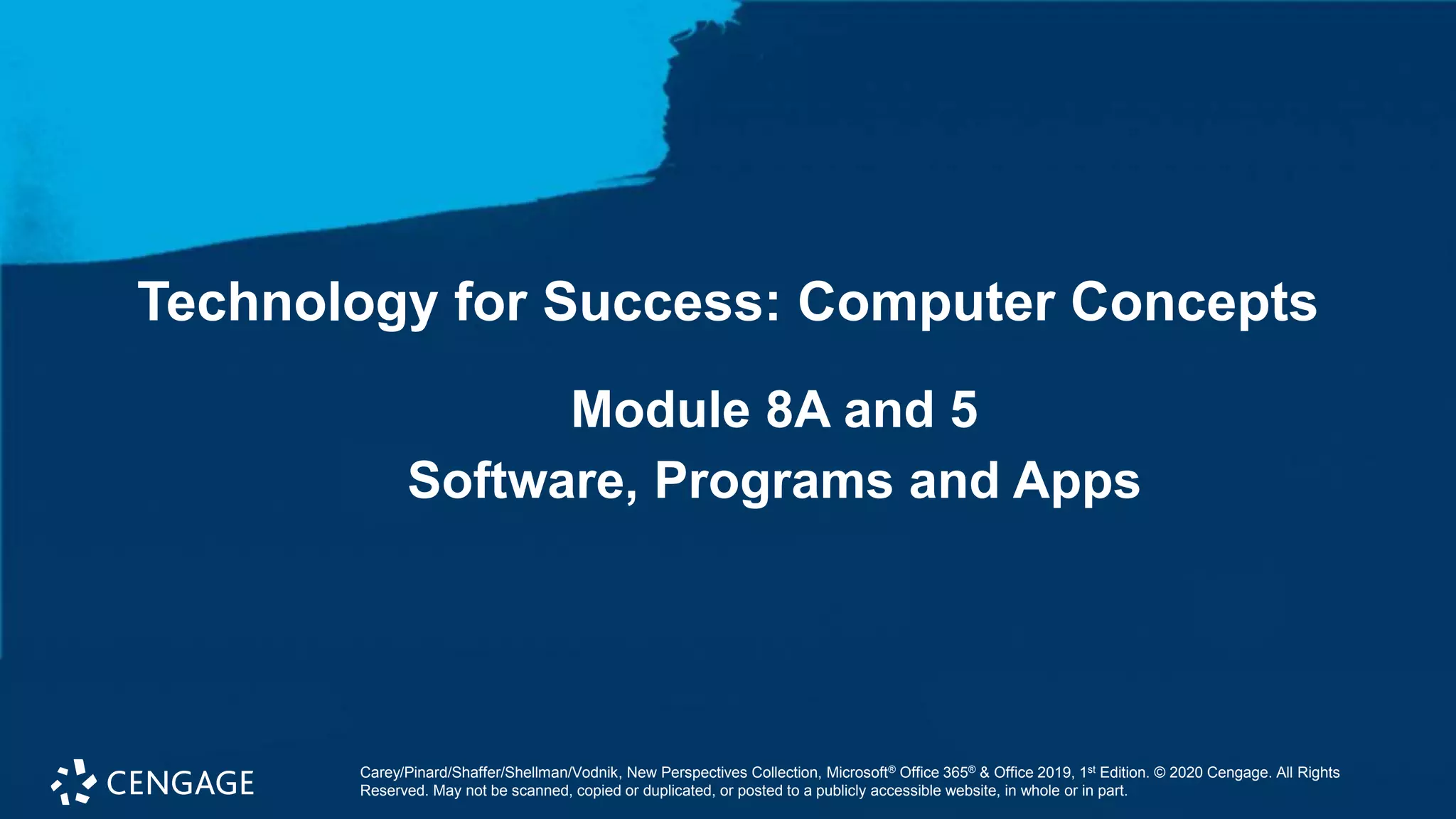 Technology for Success: Computer Concepts

Module 8A and 5
Software, Programs and Apps

CENGAGE

Carey/Pinard/Shaffer/Shellman/Vodnik, New Perspectives Collection, Microsoft® Office 365® & Office 2019, 1st Edition. © 2020 Cengage. All Rights Reserved. May not be scanned, copied or duplicated, or posted to a publicly accessible website, in whole or in part.